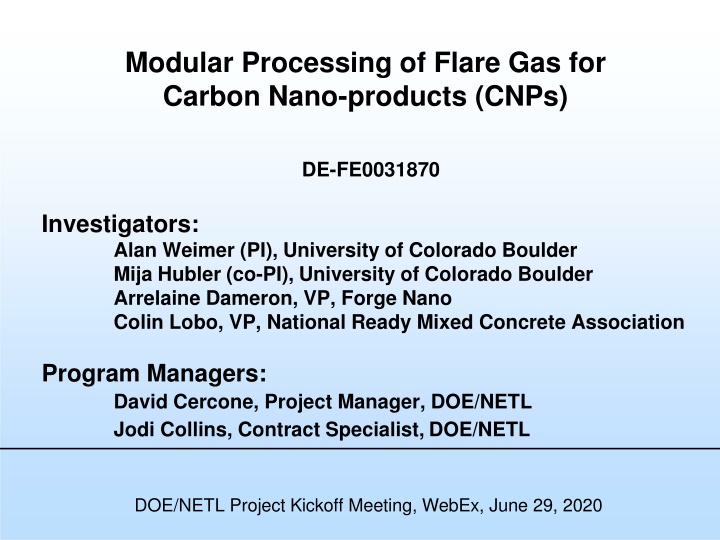 Modular Processing of Flare Gas for Carbon Nano-products (CNPs)

DE-FE0031870

Investigators:
Alan Weimer (PI), University of Colorado Boulder
Mija Hubler (co-PI), University of Colorado Boulder
Arrelaine Dameron, VP, Forge Nano
Colin Lobo, VP, National Ready Mixed Concrete Association

Program Managers:
David Cercone, Project Manager, DOE/NETL
Jodi Collins, Contract Specialist, DOE/NETL

DOE/NETL Project Kickoff Meeting, WebEx, June 29, 2020